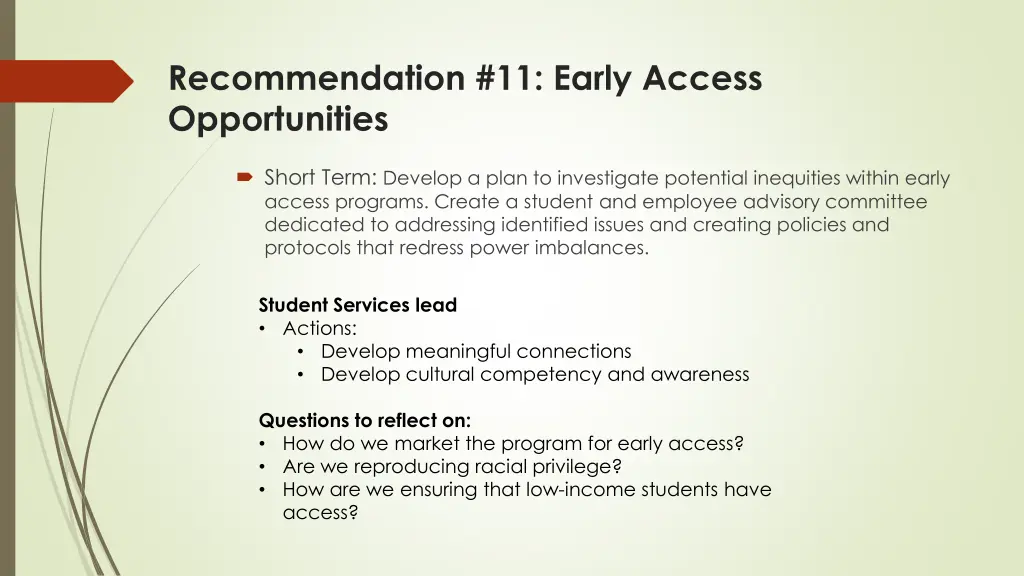 Recommendation #11: Early Access Opportunities

Short Term: Develop a plan to investigate potential inequities within early access programs. Create a student and employee advisory committee dedicated to addressing identified issues and creating policies and protocols that redress power imbalances.

Student Services lead
• Actions:
  • Develop meaningful connections
  • Develop cultural competency and awareness

Questions to reflect on:
• How do we market the program for early access?
• Are we reproducing racial privilege?
• How are we ensuring that low-income students have access?